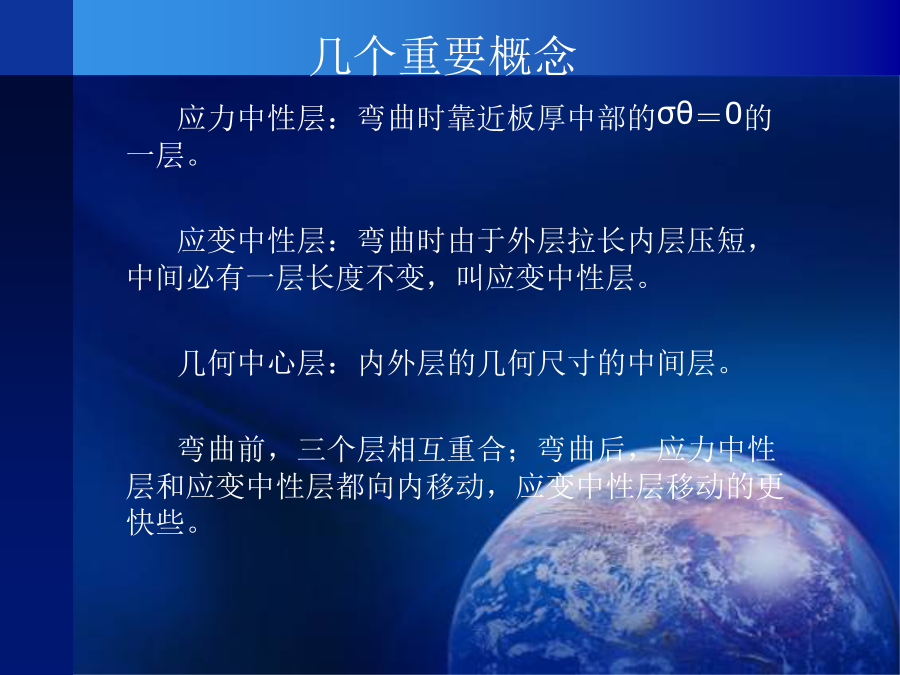 几个重要概念

应力中性层：弯曲时靠近板厚中部的$\sigma\theta=0$的一层。

应变中性层：弯曲时由于外层拉长内层压短，中间必有一层长度不变，叫应变中性层。

几何中心层：内外层的几何尺寸的中间层。

弯曲前，三个层相互重合；弯曲后，应力中性层和应变中性层都向内移动，应变中性层移动的更快些。